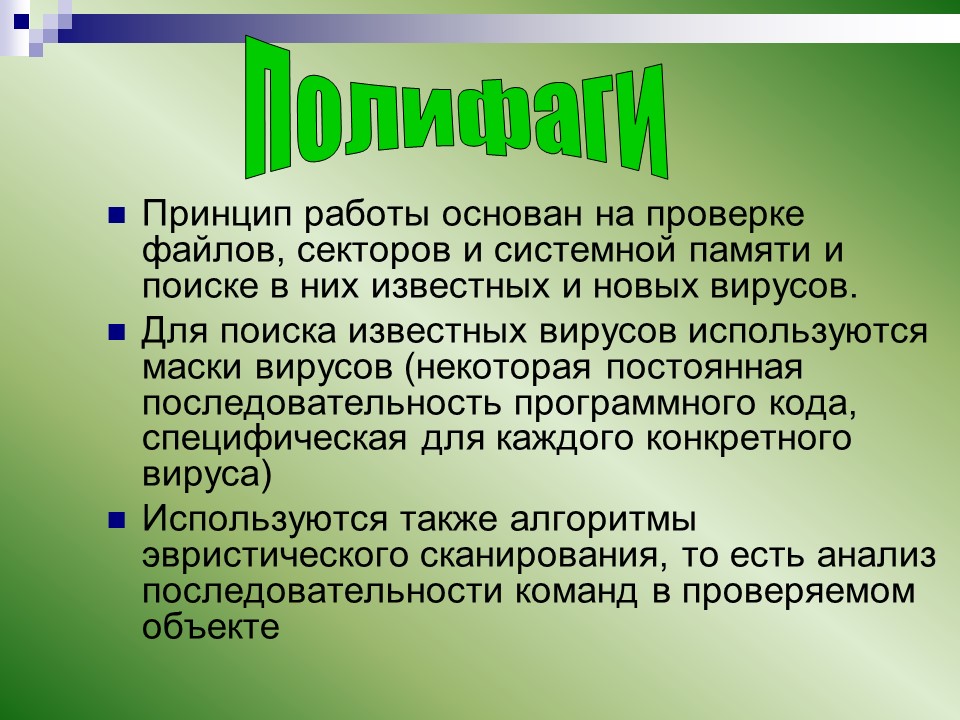 Полифаги

Принцип работы основан на проверке файлов, секторов и системной памяти и поиске в них известных и новых вирусов.

Для поиска известных вирусов используются маски вирусов (некоторая постоянная последовательность программного кода, специфическая для каждого конкретного вируса)

Используются также алгоритмы эвристического сканирования, то есть анализ последовательности команд в проверяемом объекте